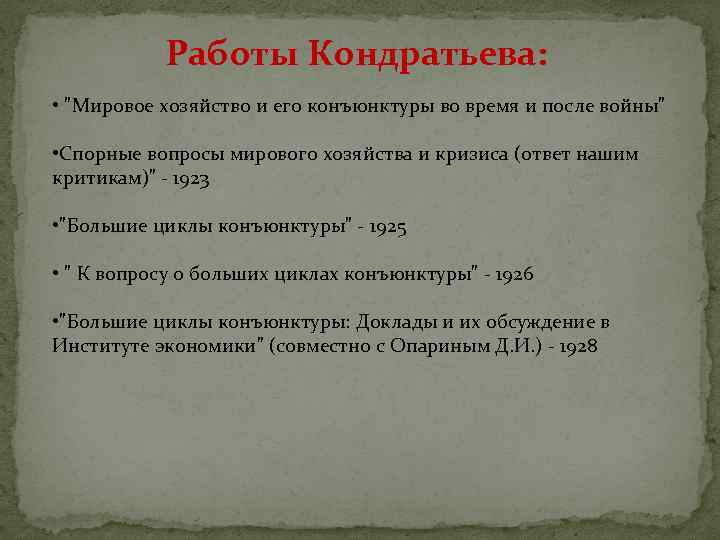 Работы Кондратьева:

• "Мировое хозяйство и его конъюнктуры во время и после войны"

•Спорные вопросы мирового хозяйства и кризиса (ответ нашим критикам)" - 1923

•"Большие циклы конъюнктуры" - 1925

• " К вопросу о больших циклах конъюнктуры" - 1926

•"Большие циклы конъюнктуры: Доклады и их обсуждение в Институте экономики" (совместно с Опариным Д.И.) - 1928